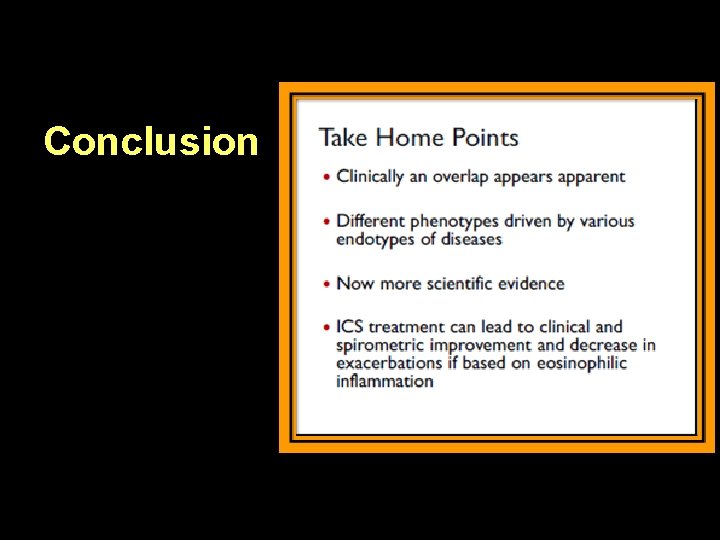 Conclusion

Take Home Points

• Clinically an overlap appears apparent

• Different phenotypes driven by various endotypes of diseases

• Now more scientific evidence

• ICS treatment can lead to clinical and spirometric improvement and decrease in exacerbations if based on eosinophilic inflammation